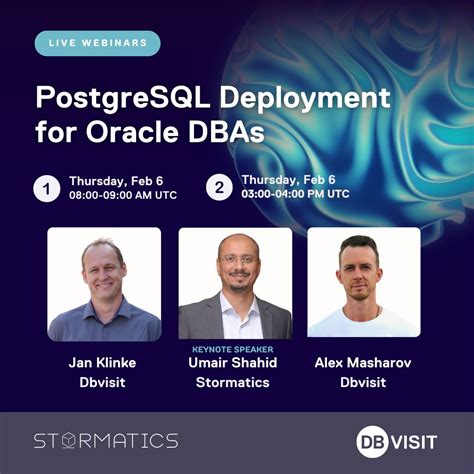 LIVE WEBINARS

PostgreSQL Deployment for Oracle DBAs

1 Thursday, Feb 6
08:00-09:00 AM UTC

2 Thursday, Feb 6
03:00-04:00 PM UTC

Jan Klinke
Dbvisit

KEYNOTE SPEAKER
Umair Shahid
Stormatics

Alex Masharov
Dbvisit

STORMATICS

DB VISIT